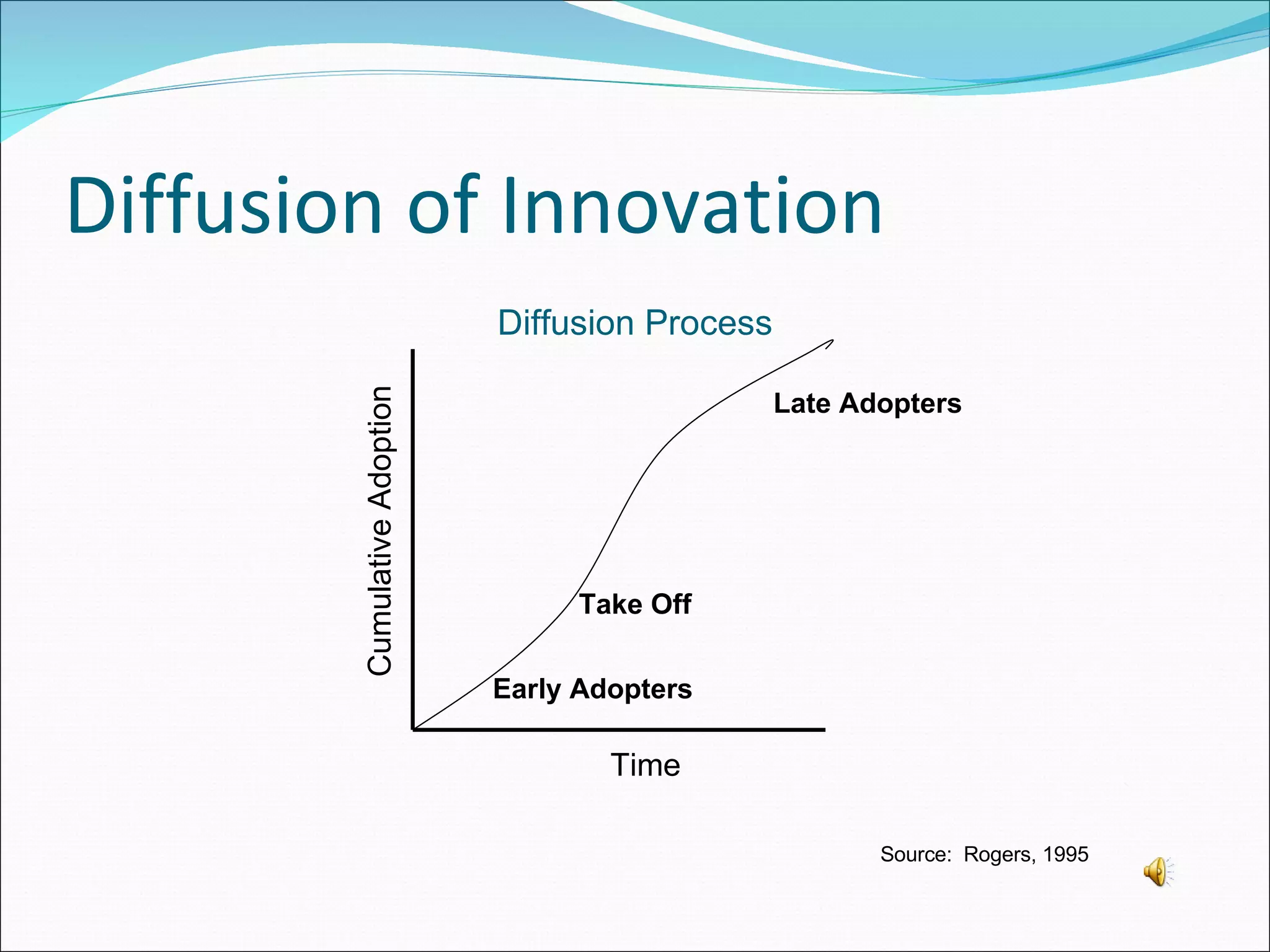 Diffusion of Innovation

Diffusion Process

Cumulative Adoption

Late Adopters

Take Off

Early Adopters

Time

Source: Rogers, 1995